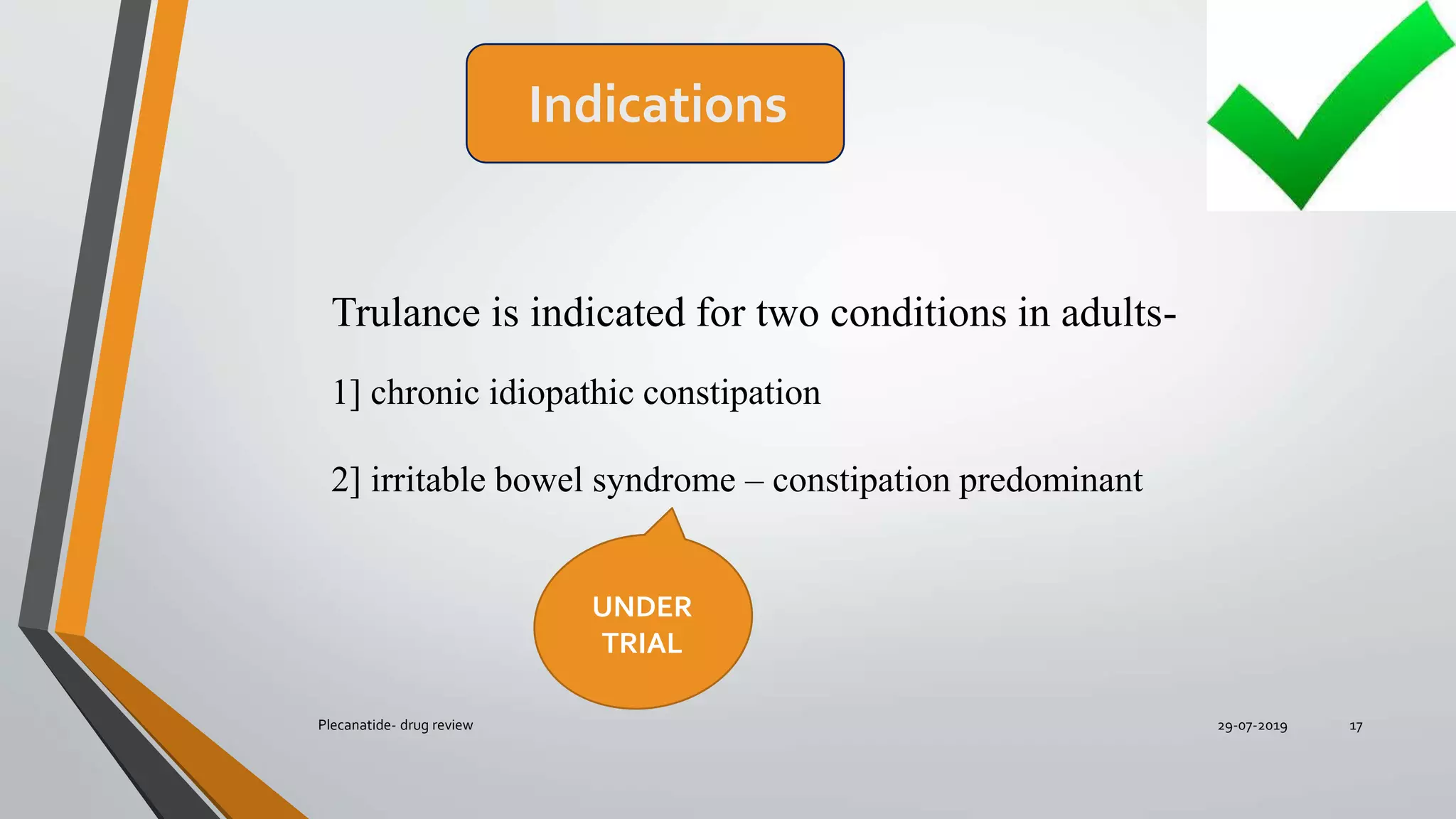 Indications

Trulance is indicated for two conditions in adults-

1] chronic idiopathic constipation

2] irritable bowel syndrome – constipation predominant

UNDER TRIAL

Plecanatide- drug review

29-07-2019

17